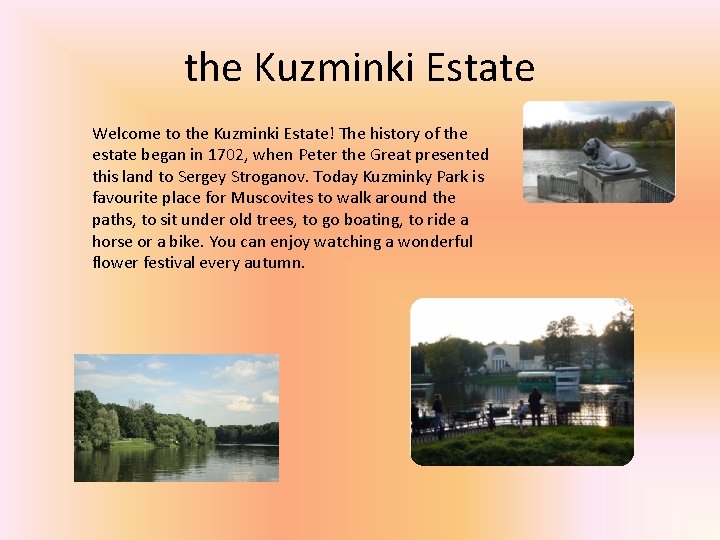 the Kuzminki Estate

Welcome to the Kuzminki Estate! The history of the estate began in 1702, when Peter the Great presented this land to Sergey Stroganov. Today Kuzminky Park is favourite place for Muscovites to walk around the paths, to sit under old trees, to go boating, to ride a horse or a bike. You can enjoy watching a wonderful flower festival every autumn.